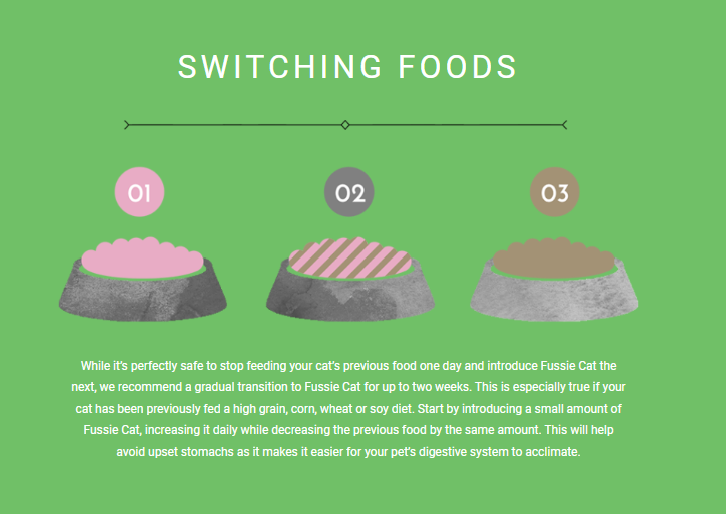 SWITCHING FOODS

01

02

03

While it's perfectly safe to stop feeding your cat's previous food one day and introduce Fussie Cat the next, we recommend a gradual transition to Fussie Cat for up to two weeks. This is especially true if your cat has been previously fed a high grain, corn, wheat or soy diet. Start by introducing a small amount of Fussie Cat, increasing it daily while decreasing the previous food by the same amount. This will help avoid upset stomachs as it makes it easier for your pet's digestive system to acclimate.